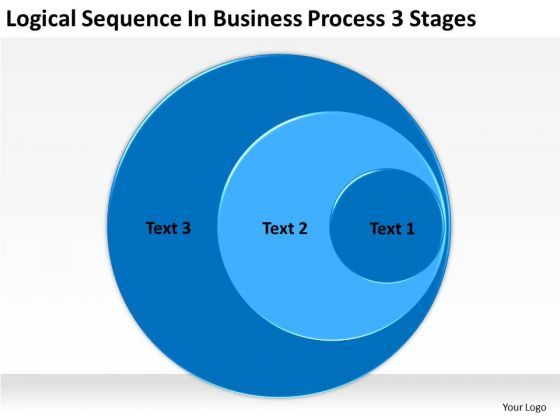 Logical Sequence In Business Process 3 Stages

Text 3

Text 2

Text 1

Your Logo